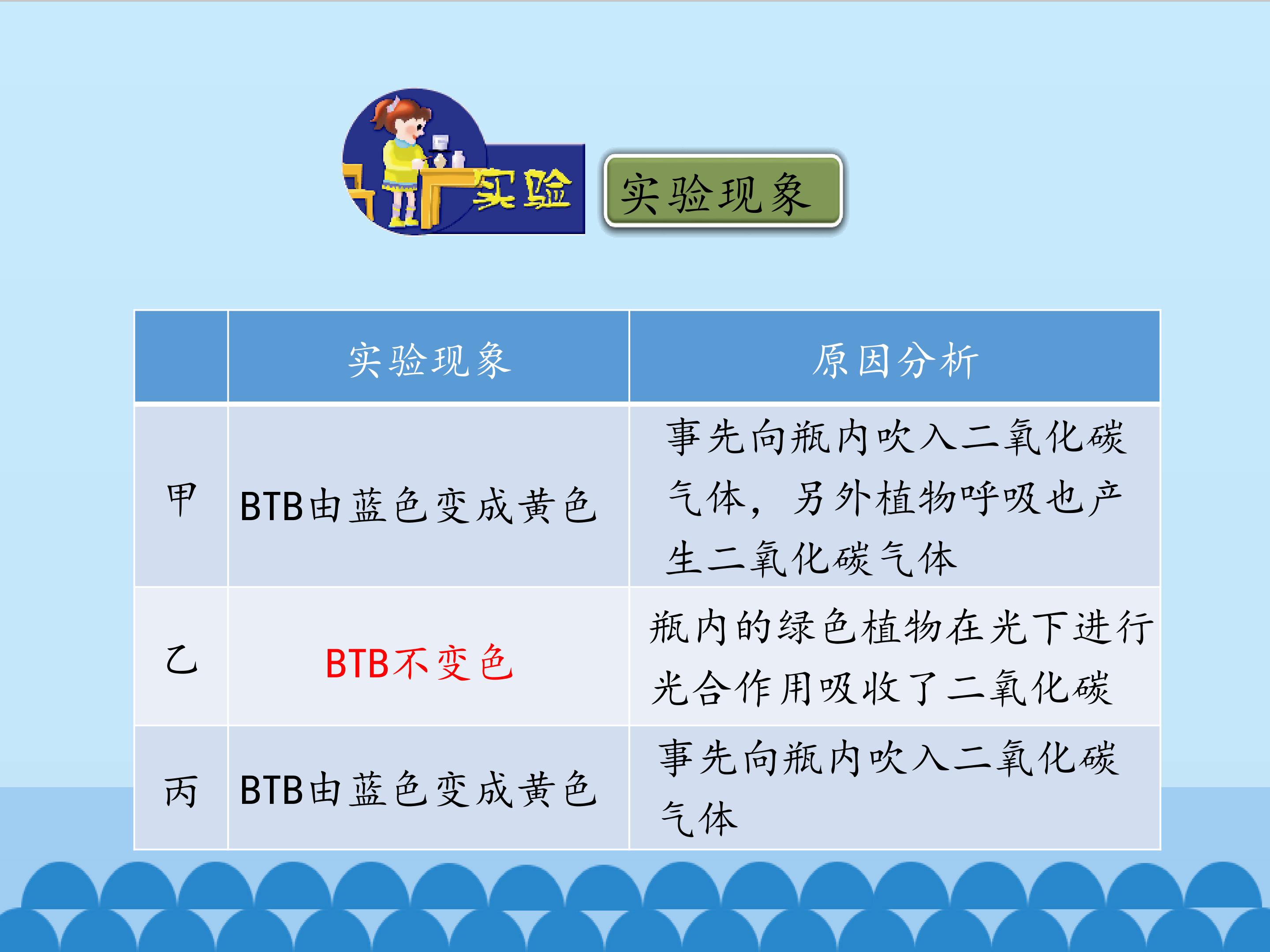 实验

实验现象

|  | 实验现象 | 原因分析 |
|---|---|---|
| 甲 | BTB由蓝色变成黄色 | 事先向瓶内吹入二氧化碳气体，另外植物呼吸也产生二氧化碳气体 |
| 乙 | BTB不变色 | 瓶内的绿色植物在光下进行光合作用吸收了二氧化碳 |
| 丙 | BTB由蓝色变成黄色 | 事先向瓶内吹入二氧化碳气体 |